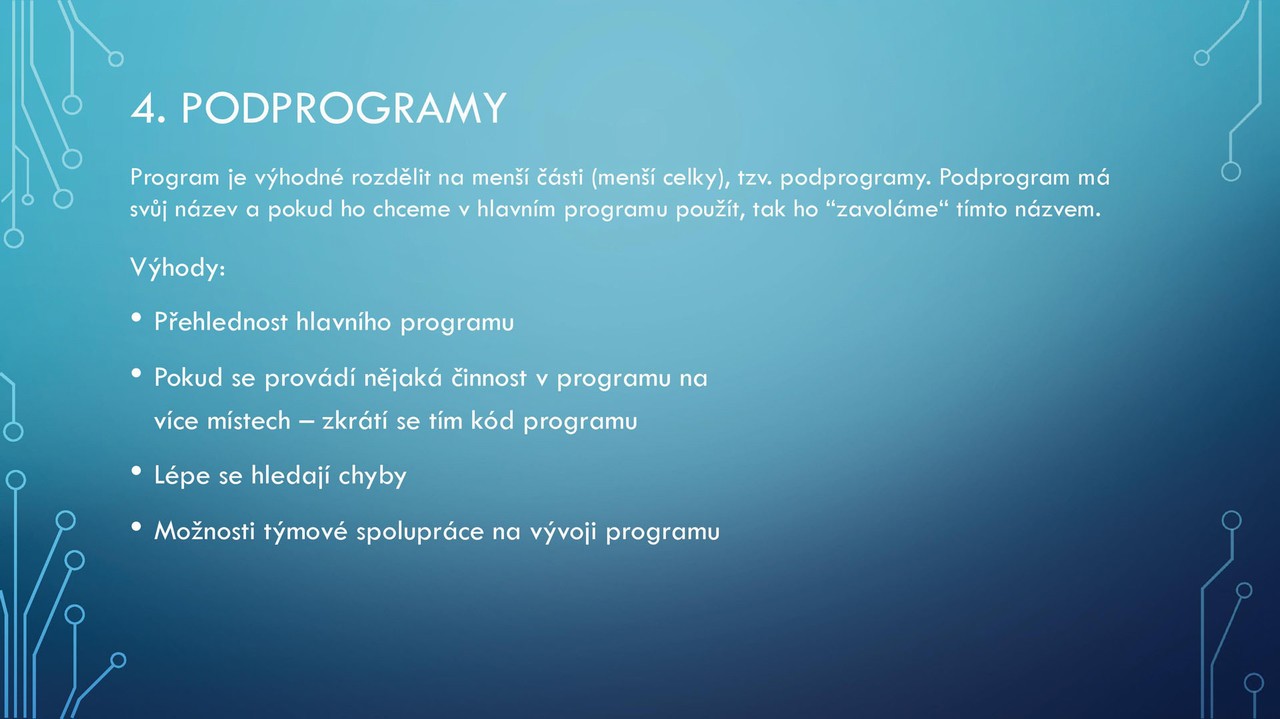 4. PODPROGRAMY

Program je výhodné rozdělit na menší části (menší celky), tzv. podprogramy. Podprogram má svůj název a pokud ho chceme v hlavním programu použít, tak ho “zavoláme“ tímto názvem.

Výhody:

• Přehlednost hlavního programu

• Pokud se provádí nějaká činnost v programu na více místech – zkrátí se tím kód programu

• Lépe se hledají chyby

• Možnosti týmové spolupráce na vývoji programu